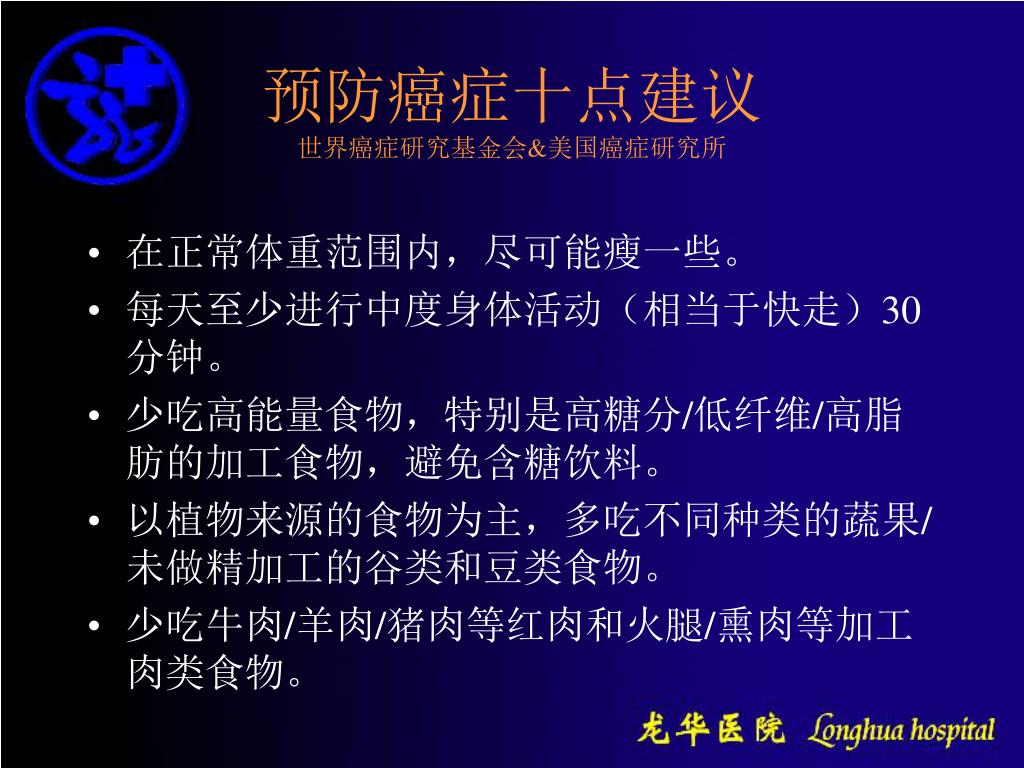 预防癌症十点建议
世界癌症研究基金会&美国癌症研究所

• 在正常体重范围内，尽可能瘦一些。
• 每天至少进行中度身体活动（相当于快走）30分钟。
• 少吃高能量食物，特别是高糖分/低纤维/高脂肪的加工食物，避免含糖饮料。
• 以植物来源的食物为主，多吃不同种类的蔬果/未做精加工的谷类和豆类食物。
• 少吃牛肉/羊肉/猪肉等红肉和火腿/熏肉等加工肉类食物。

龙华医院 Longhua hospital